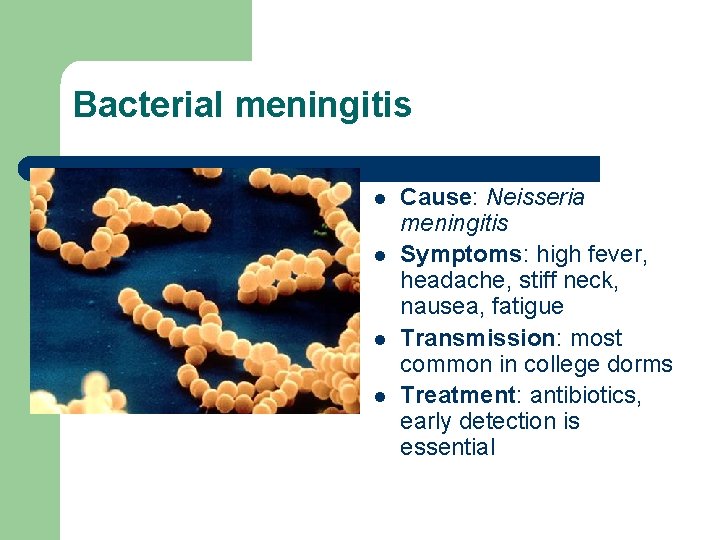 Bacterial meningitis

- Cause: Neisseria meningitis
- Symptoms: high fever, headache, stiff neck, nausea, fatigue
- Transmission: most common in college dorms
- Treatment: antibiotics, early detection is essential